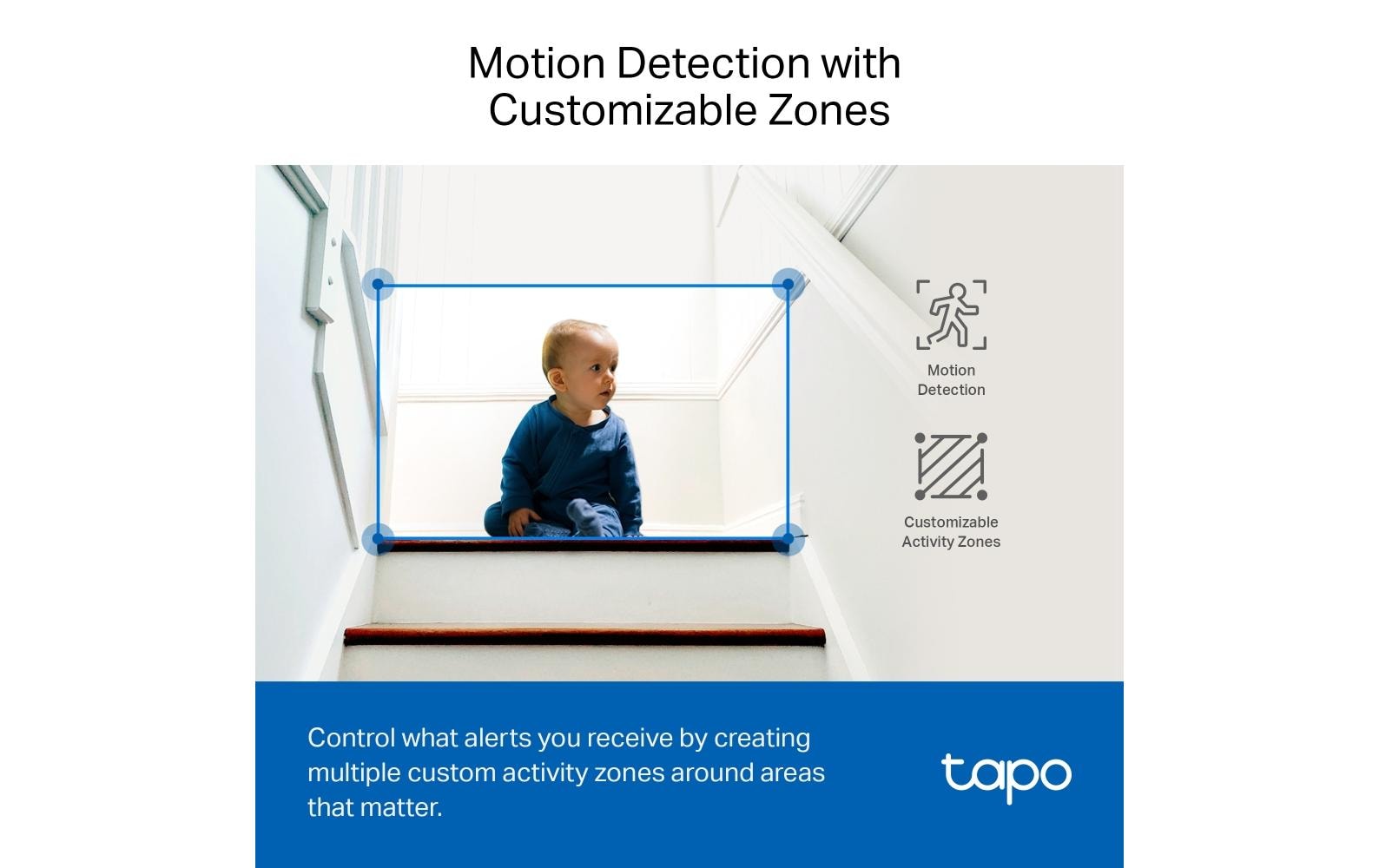 Motion Detection with Customizable Zones

Motion Detection

Customizable Activity Zones

Control what alerts you receive by creating multiple custom activity zones around areas that matter.

tapo